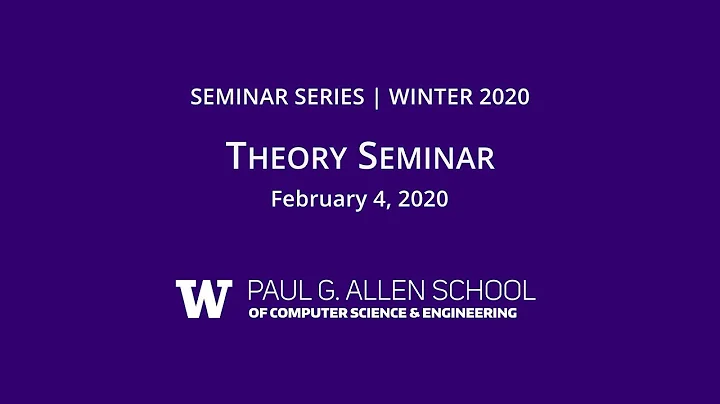 SEMINAR SERIES | WINTER 2020

THEORY SEMINAR

February 4, 2020

W PAUL G. ALLEN SCHOOL
OF COMPUTER SCIENCE & ENGINEERING